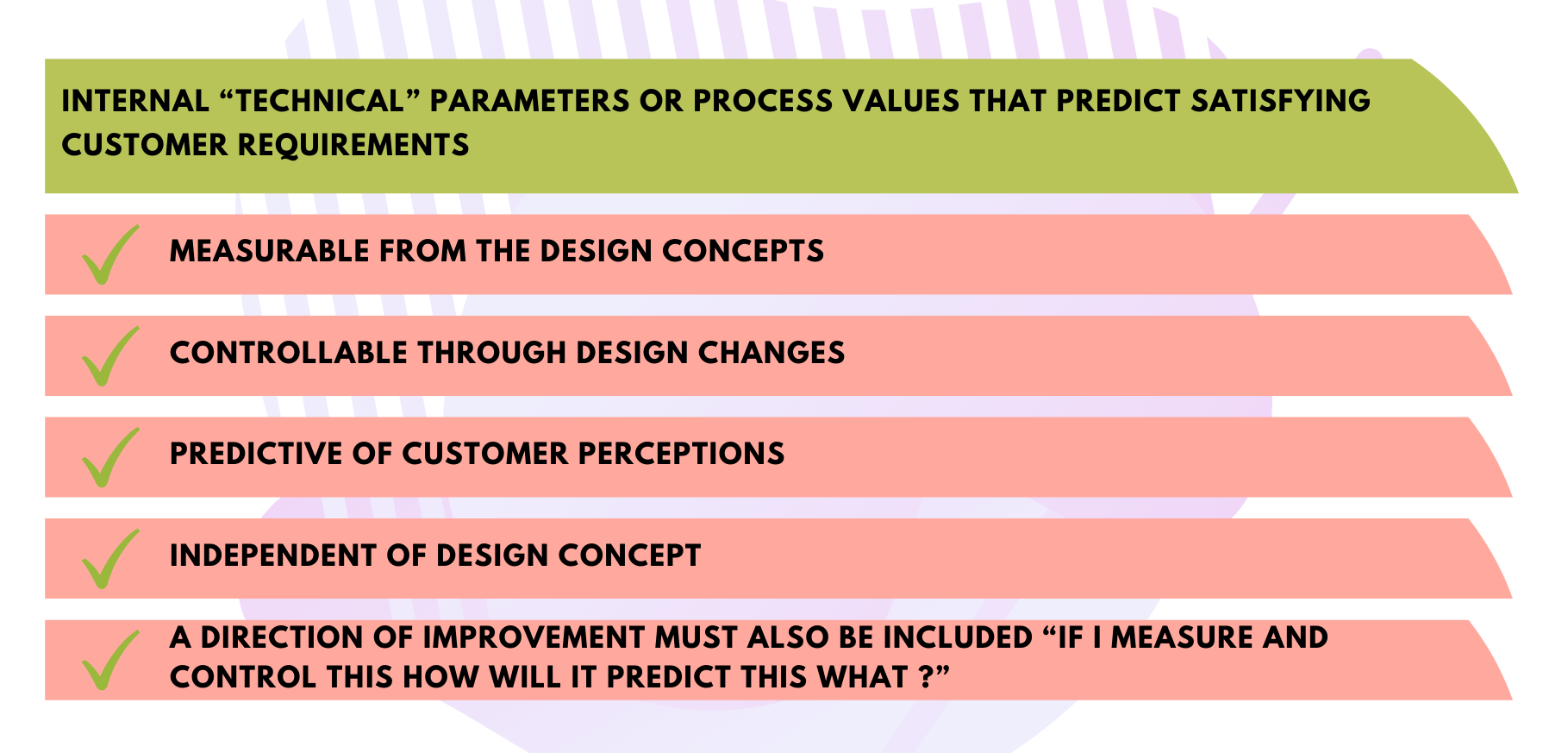 INTERNAL “TECHNICAL” PARAMETERS OR PROCESS VALUES THAT PREDICT SATISFYING CUSTOMER REQUIREMENTS

MEASURABLE FROM THE DESIGN CONCEPTS

CONTROLLABLE THROUGH DESIGN CHANGES

PREDICTIVE OF CUSTOMER PERCEPTIONS

INDEPENDENT OF DESIGN CONCEPT

A DIRECTION OF IMPROVEMENT MUST ALSO BE INCLUDED “IF I MEASURE AND CONTROL THIS HOW WILL IT PREDICT THIS WHAT ?”